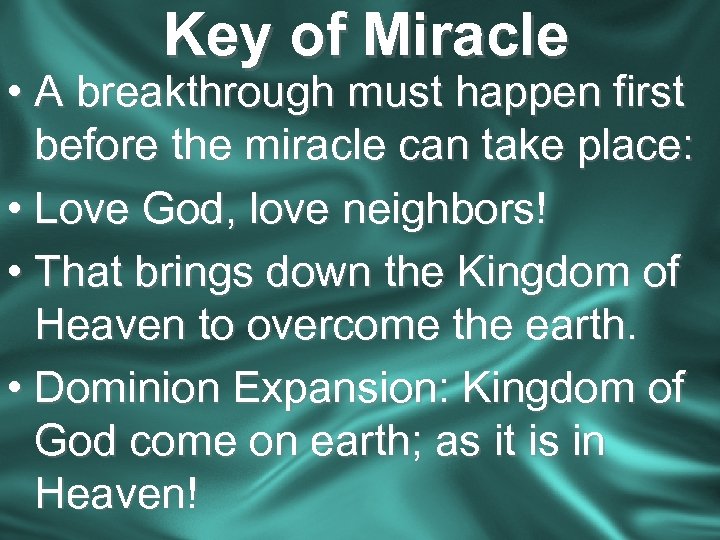 Key of Miracle

• A breakthrough must happen first before the miracle can take place:

• Love God, love neighbors!

• That brings down the Kingdom of Heaven to overcome the earth.

• Dominion Expansion: Kingdom of God come on earth; as it is in Heaven!